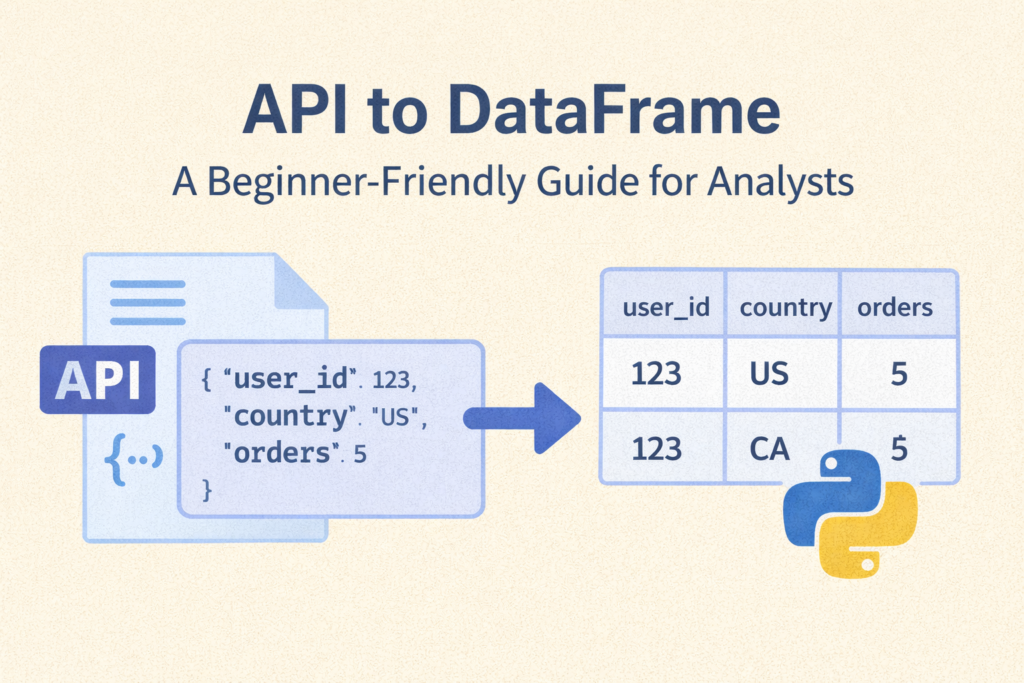 API to DataFrame

A Beginner-Friendly Guide for Analysts

API

{..}

{ "user_id". 123,
"country". "US",
"orders". 5
}

| user_id | country | orders |
|---|---|---|
| 123 | US | 5 |
| 123 | CA | 5 |